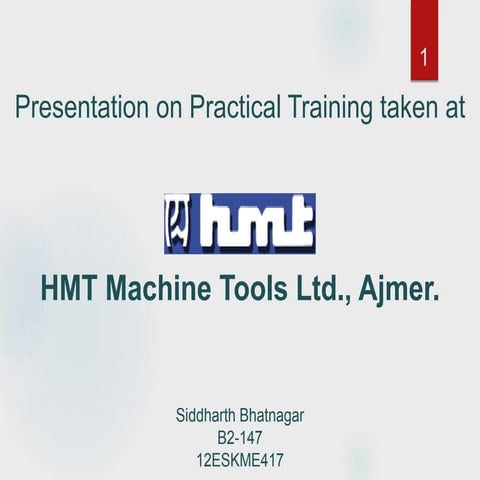 1

Presentation on Practical Training taken at

hmt

HMT Machine Tools Ltd., Ajmer.

Siddharth Bhatnagar
B2-147
12ESKME417